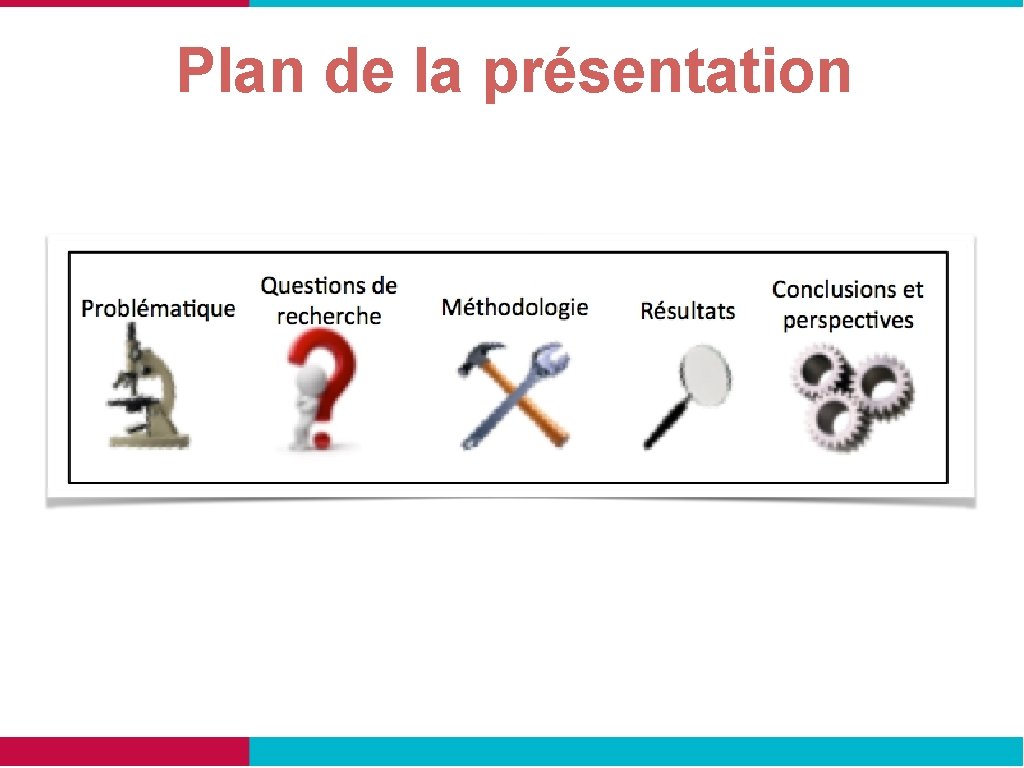 Plan de la présentation

Problématique

Questions de recherche

Méthodologie

Résultats

Conclusions et perspectives